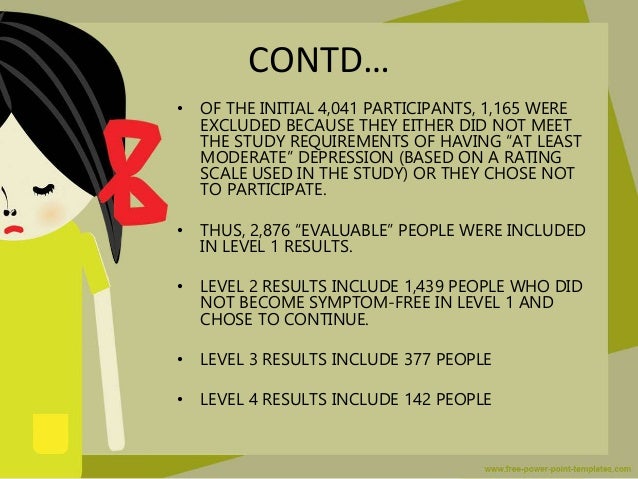 CONTD…

• OF THE INITIAL 4,041 PARTICIPANTS, 1,165 WERE EXCLUDED BECAUSE THEY EITHER DID NOT MEET THE STUDY REQUIREMENTS OF HAVING “AT LEAST MODERATE” DEPRESSION (BASED ON A RATING SCALE USED IN THE STUDY) OR THEY CHOSE NOT TO PARTICIPATE.

• THUS, 2,876 “EVALUABLE” PEOPLE WERE INCLUDED IN LEVEL 1 RESULTS.

• LEVEL 2 RESULTS INCLUDE 1,439 PEOPLE WHO DID NOT BECOME SYMPTOM-FREE IN LEVEL 1 AND CHOSE TO CONTINUE.

• LEVEL 3 RESULTS INCLUDE 377 PEOPLE

• LEVEL 4 RESULTS INCLUDE 142 PEOPLE

www.free-power-point-templates.com